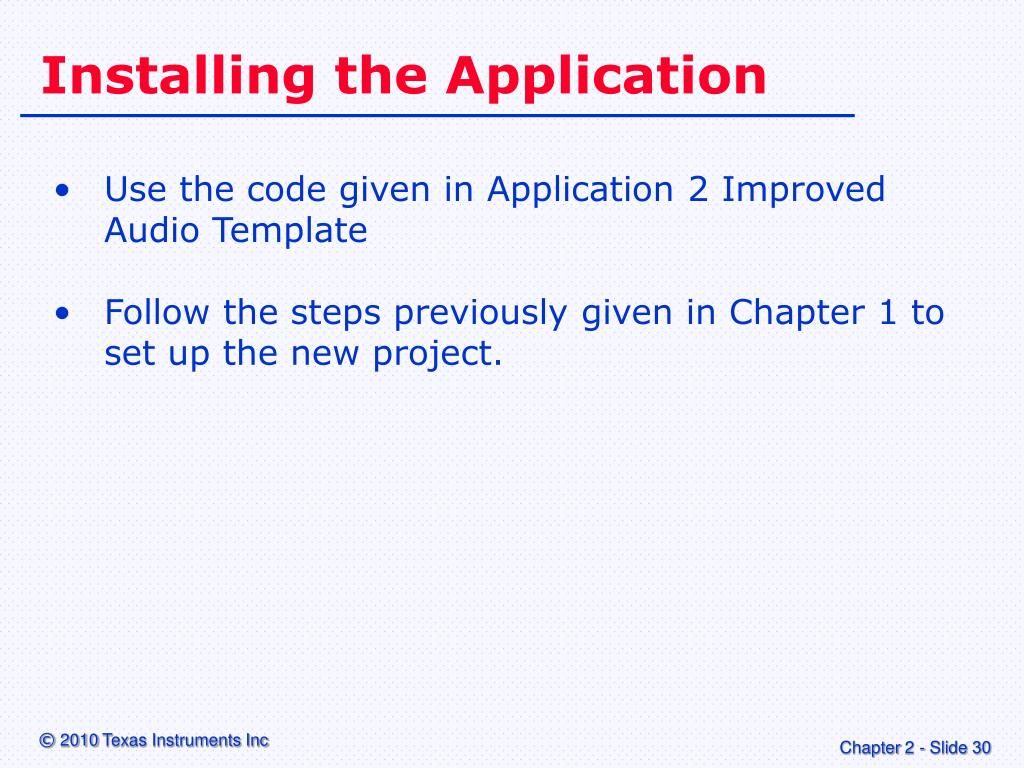 Installing the Application

• Use the code given in Application 2 Improved Audio Template

• Follow the steps previously given in Chapter 1 to set up the new project.

© 2010 Texas Instruments Inc

Chapter 2 - Slide 30